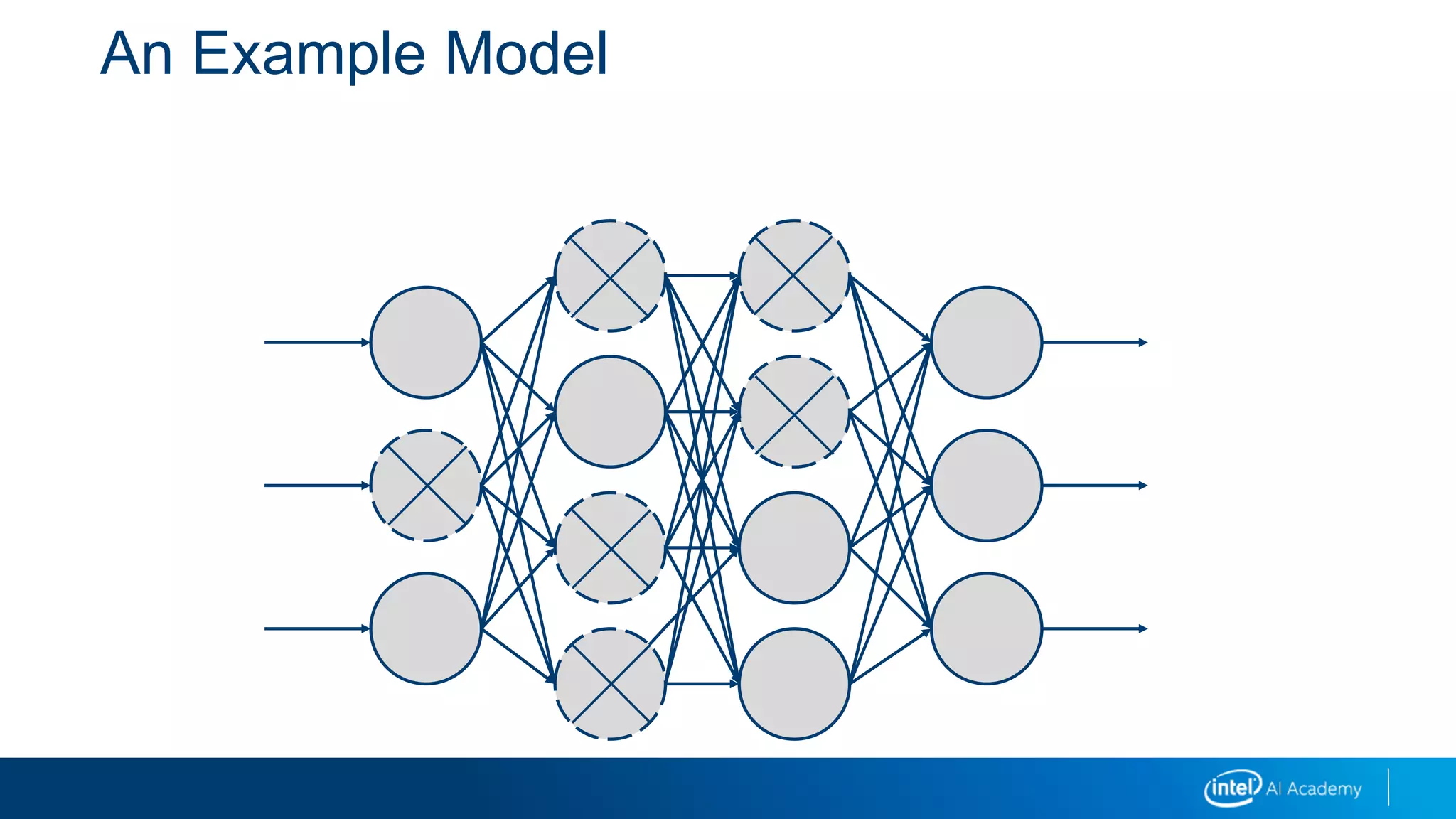 An Example Model

intel AI Academy